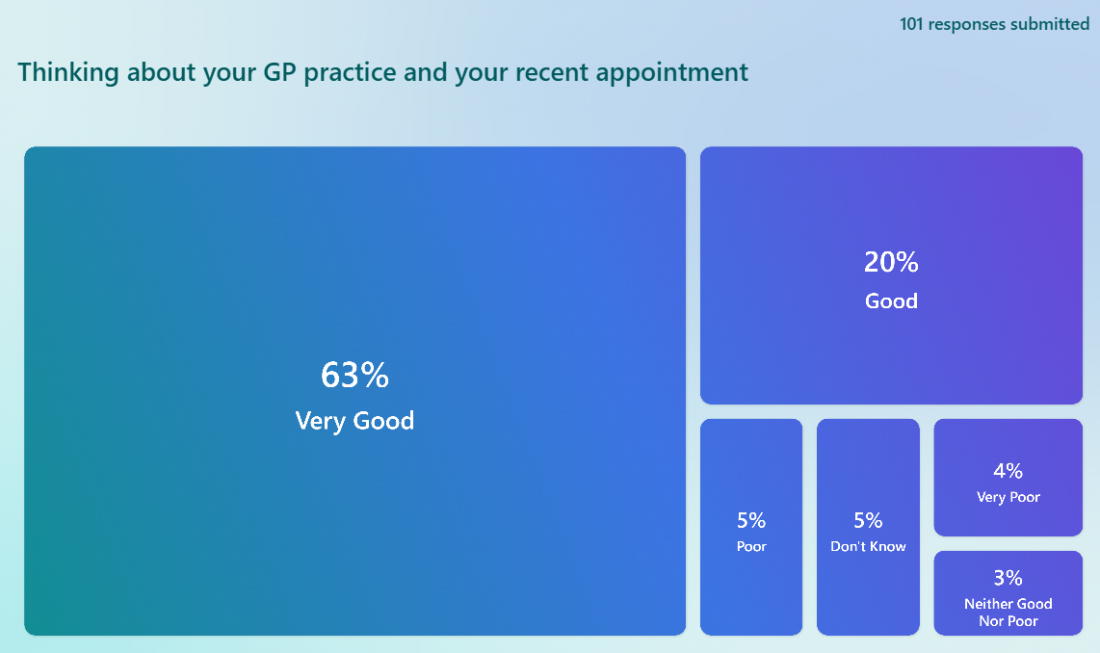 101 responses submitted

Thinking about your GP practice and your recent appointment

63%
Very Good

20%
Good

5%
Poor

5%
Don't Know

4%
Very Poor

3%
Neither Good Nor Poor